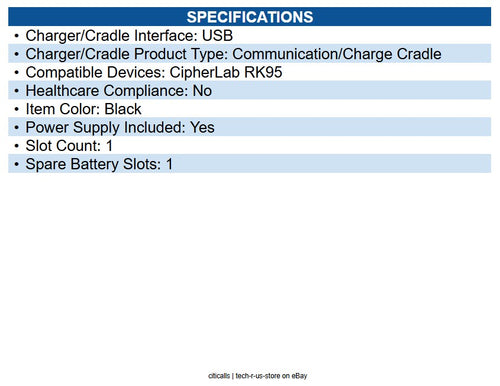 SPECIFICATIONS

• Charger/Cradle Interface: USB
• Charger/Cradle Product Type: Communication/Charge Cradle
• Compatible Devices: CipherLab RK95
• Healthcare Compliance: No
• Item Color: Black
• Power Supply Included: Yes
• Slot Count: 1
• Spare Battery Slots: 1

citicalls | tech-r-us-store on eBay